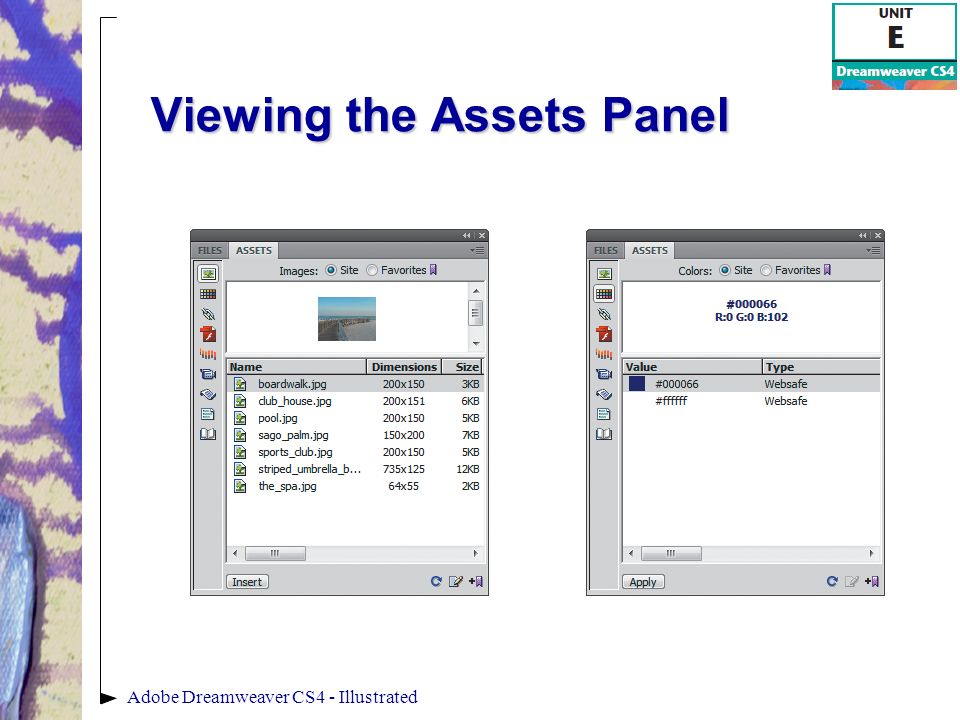 UNIT
E
Dreamweaver CS4

Viewing the Assets Panel

FILES ASSETS
Images: Site Favorites

| Name | Dimensions | Size |
|---|---|---|
| boardwalk.jpg | 200x150 | 3KB |
| club_house.jpg | 200x151 | 6KB |
| pool.jpg | 200x150 | 5KB |
| sago_palm.jpg | 150x200 | 7KB |
| sports_club.jpg | 200x150 | 5KB |
| striped_umbrella_b... | 735x125 | 12KB |
| the_spa.jpg | 64x55 | 2KB |

Insert

FILES ASSETS
Colors: Site Favorites

#000066
R:0 G:0 B:102

| Value | Type |
|---|---|
| #000066 | Websafe |
| #ffffff | Websafe |

Apply

Adobe Dreamweaver CS4 - Illustrated